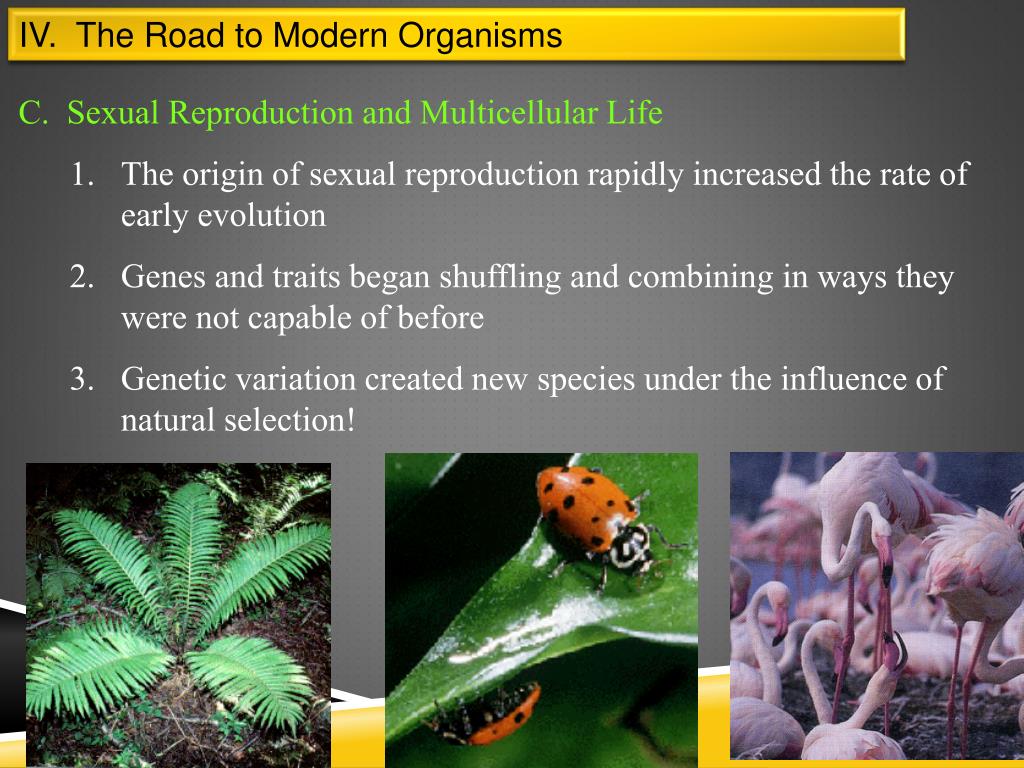 IV. The Road to Modern Organisms

C. Sexual Reproduction and Multicellular Life

1. The origin of sexual reproduction rapidly increased the rate of early evolution

2. Genes and traits began shuffling and combining in ways they were not capable of before

3. Genetic variation created new species under the influence of natural selection!